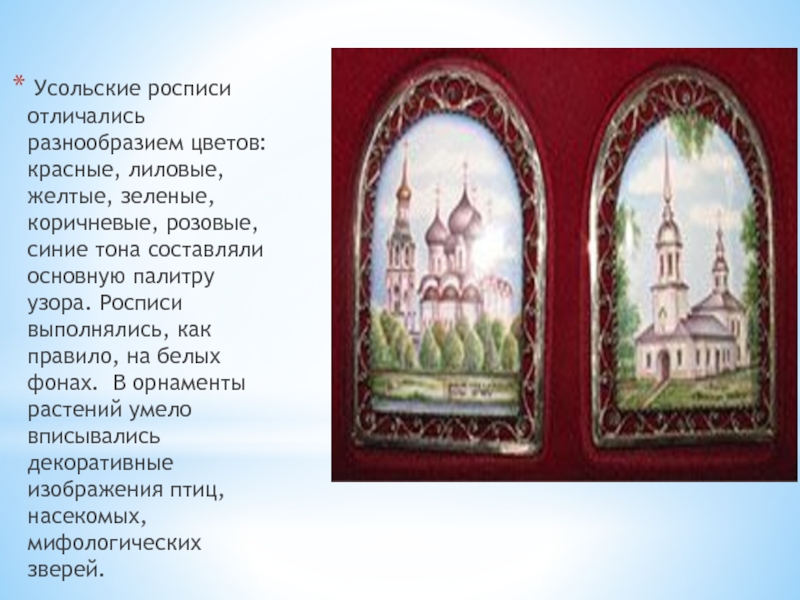 * Усольские росписи отличались разнообразием цветов: красные, лиловые, желтые, зеленые, коричневые, розовые, синие тона составляли основную палитру узора. Росписи выполнялись, как правило, на белых фонах. В орнаменты растений умело вписывались декоративные изображения птиц, насекомых, мифологических зверей.